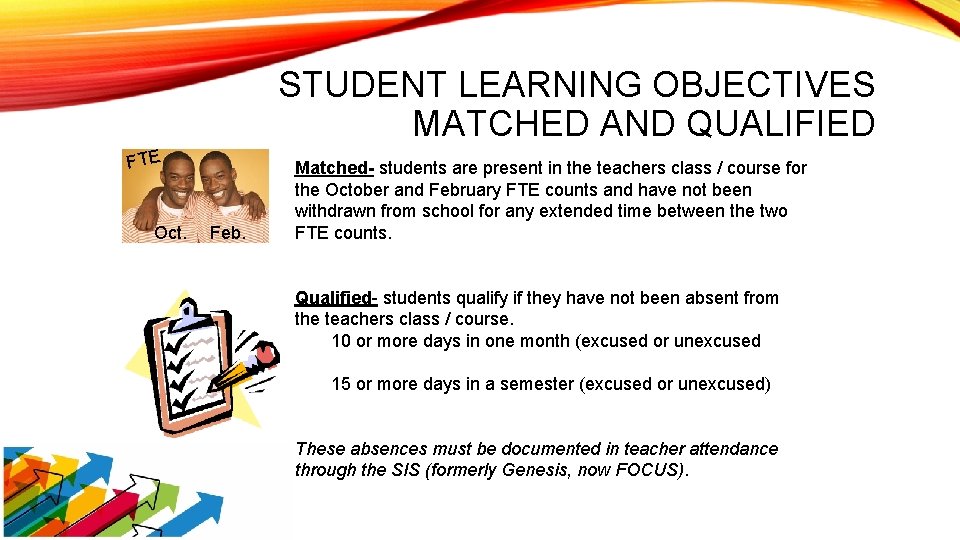 STUDENT LEARNING OBJECTIVES MATCHED AND QUALIFIED

FTE

Oct. Feb.

Matched- students are present in the teachers class / course for the October and February FTE counts and have not been withdrawn from school for any extended time between the two FTE counts.

Qualified- students qualify if they have not been absent from the teachers class / course.

10 or more days in one month (excused or unexcused

15 or more days in a semester (excused or unexcused)

These absences must be documented in teacher attendance through the SIS (formerly Genesis, now FOCUS).